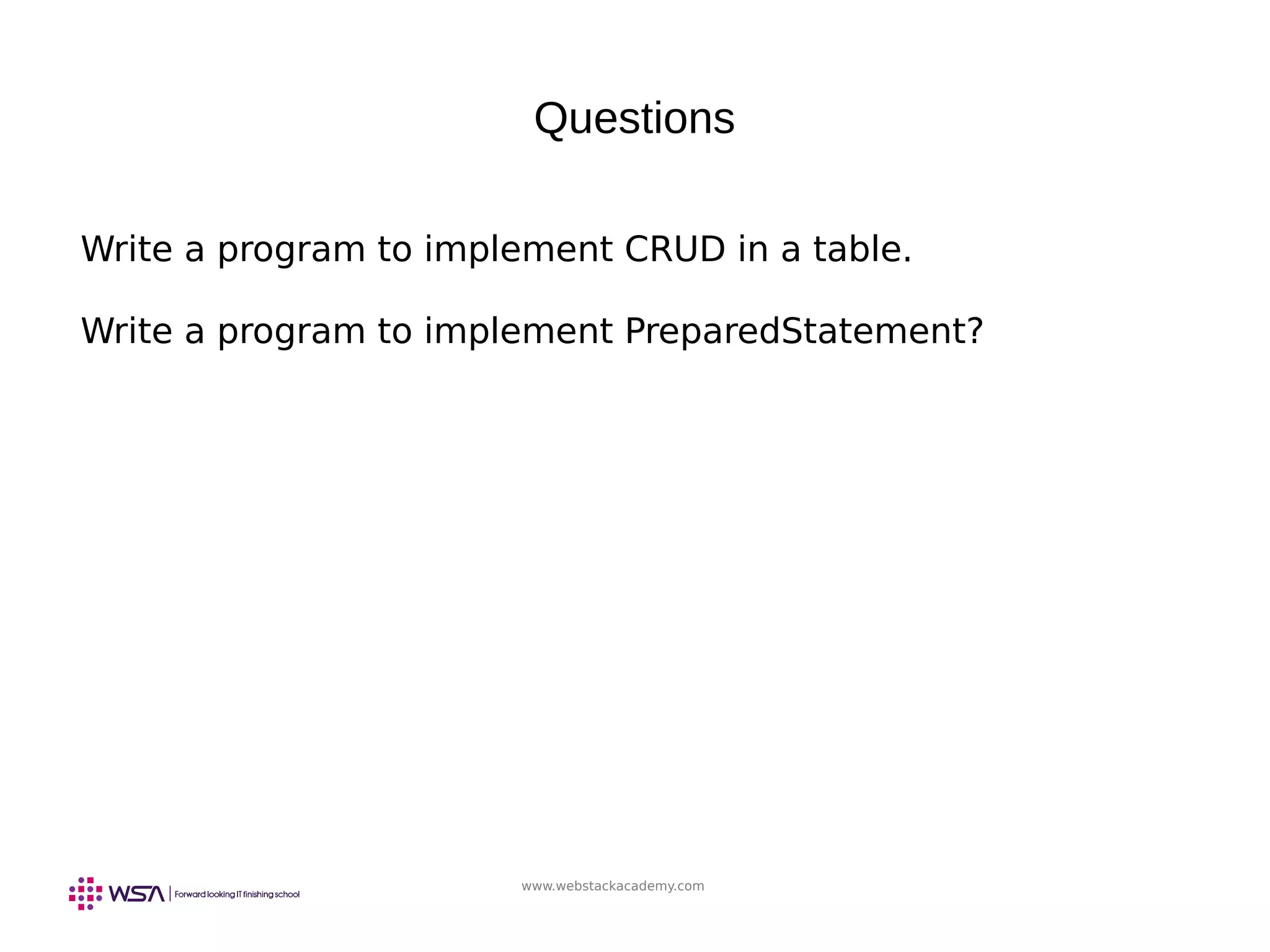 Questions

Write a program to implement CRUD in a table.

Write a program to implement PreparedStatement?

WSA | Forward looking IT finishing school

www.webstackacademy.com